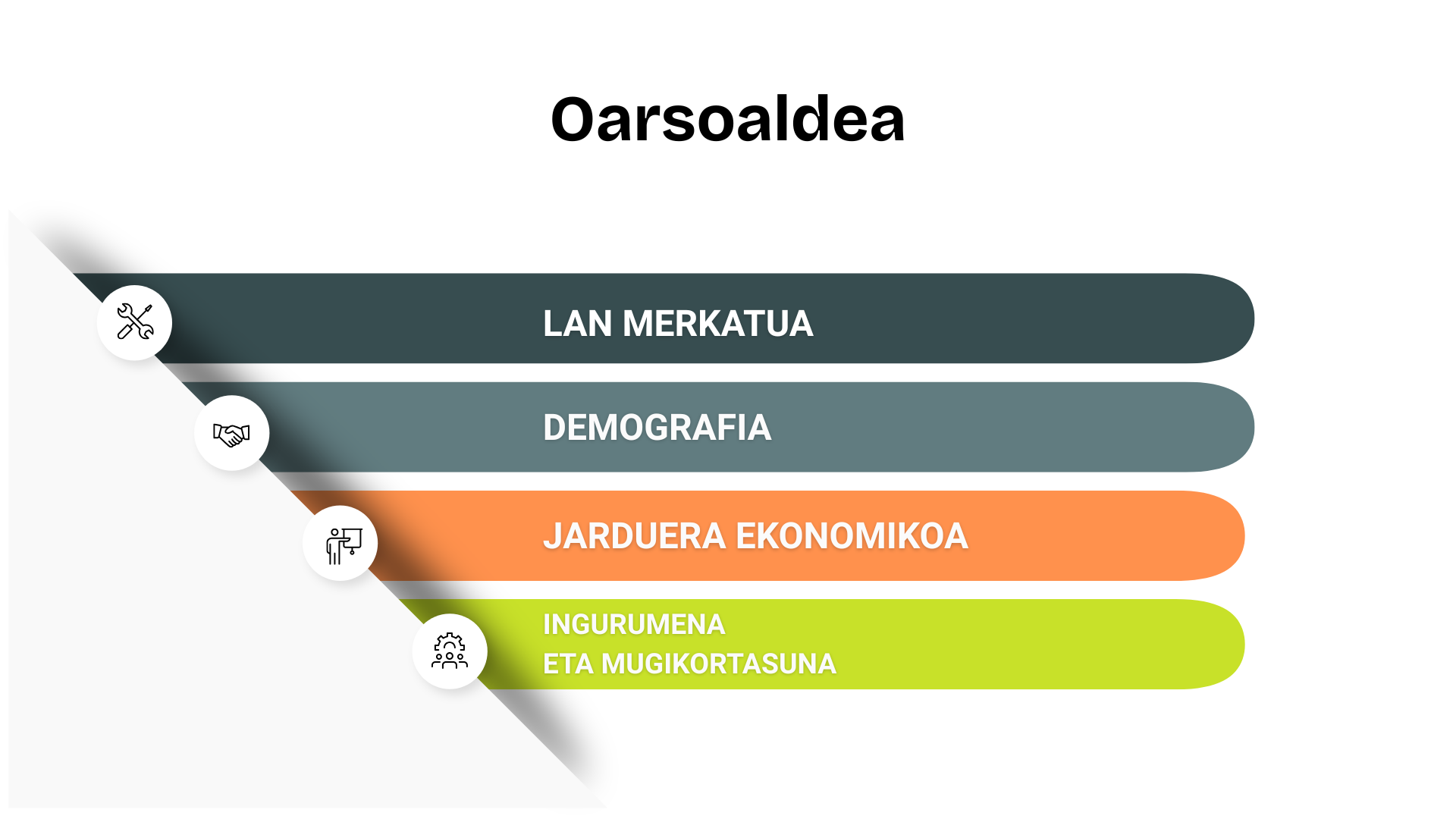 Oarsoaldea

LAN MERKATUA

DEMOGRAFIA

JARDUERA EKONOMIKOA

INGURUMENA
ETA MUGIKORTASUNA